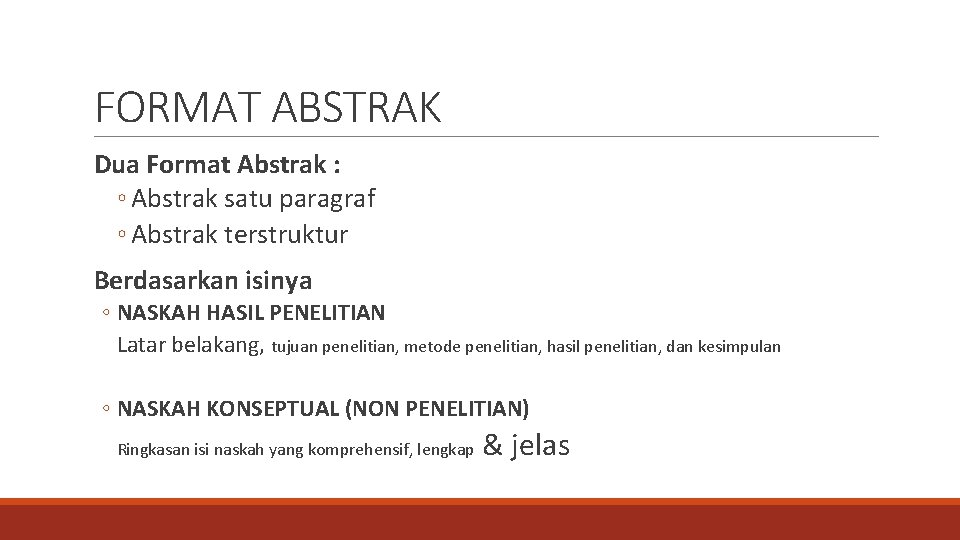 FORMAT ABSTRAK

Dua Format Abstrak :
◦ Abstrak satu paragraf
◦ Abstrak terstruktur

Berdasarkan isinya
◦ NASKAH HASIL PENELITIAN
Latar belakang, tujuan penelitian, metode penelitian, hasil penelitian, dan kesimpulan

◦ NASKAH KONSEPTUAL (NON PENELITIAN)
Ringkasan isi naskah yang komprehensif, lengkap & jelas